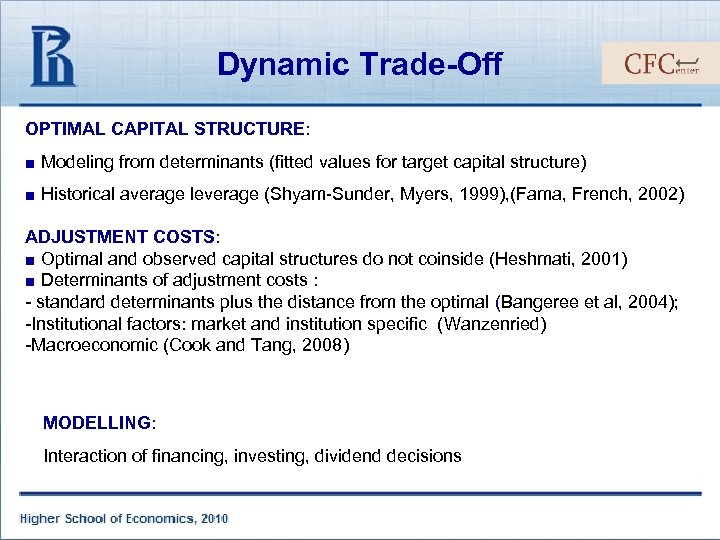 Dynamic Trade-Off

CFCenter

OPTIMAL CAPITAL STRUCTURE:

■ Modeling from determinants (fitted values for target capital structure)

■ Historical average leverage (Shyam-Sunder, Myers, 1999),(Fama, French, 2002)

ADJUSTMENT COSTS:
■ Optimal and observed capital structures do not coinside (Heshmati, 2001)
■ Determinants of adjustment costs :
- standard determinants plus the distance from the optimal (Bangeree et al, 2004);
-Institutional factors: market and institution specific (Wanzenried)
-Macroeconomic (Cook and Tang, 2008)

MODELLING:

Interaction of financing, investing, dividend decisions

Higher School of Economics, 2010